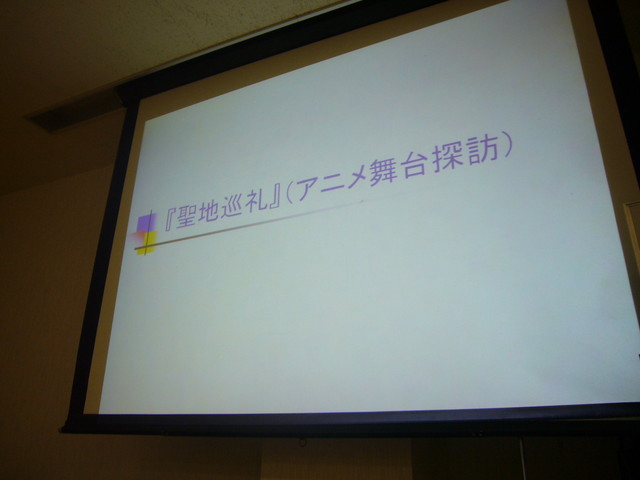 『聖地巡礼』(アニメ舞台探訪)